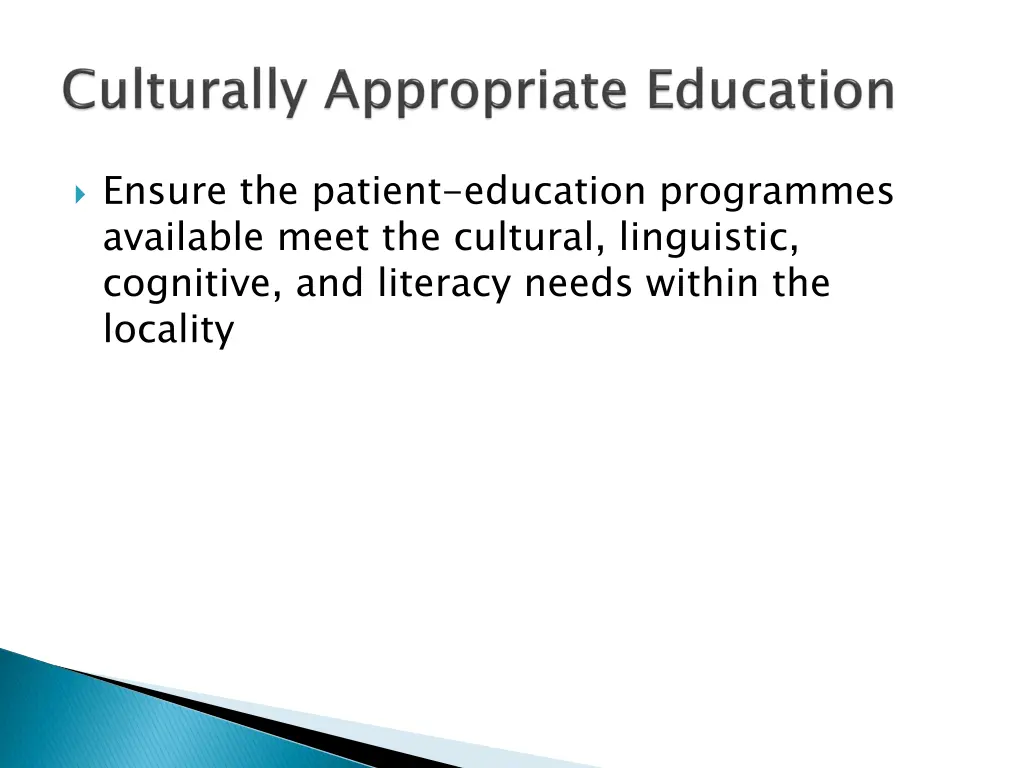 Culturally Appropriate Education

Ensure the patient-education programmes available meet the cultural, linguistic, cognitive, and literacy needs within the locality